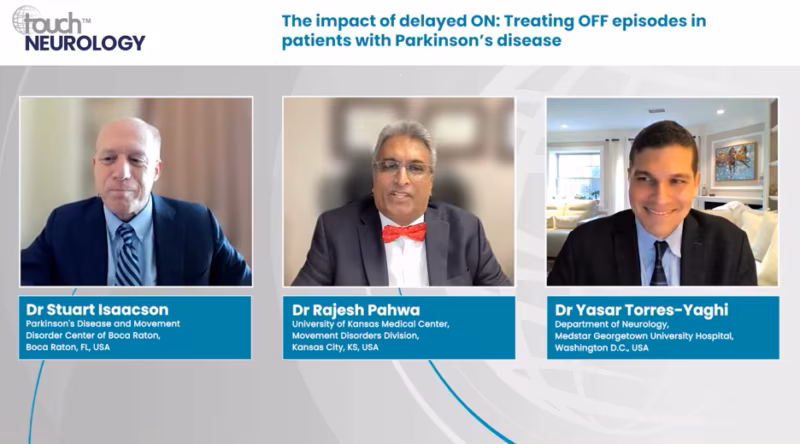 touch™ NEUROLOGY

The impact of delayed ON: Treating OFF episodes in patients with Parkinson's disease

Dr Stuart Isaacson
Parkinson's Disease and Movement Disorder Center of Boca Raton, Boca Raton, FL, USA

Dr Rajesh Pahwa
University of Kansas Medical Center, Movement Disorders Division, Kansas City, KS, USA

Dr Yasar Torres-Yaghi
Department of Neurology, Medstar Georgetown University Hospital, Washington D.C., USA